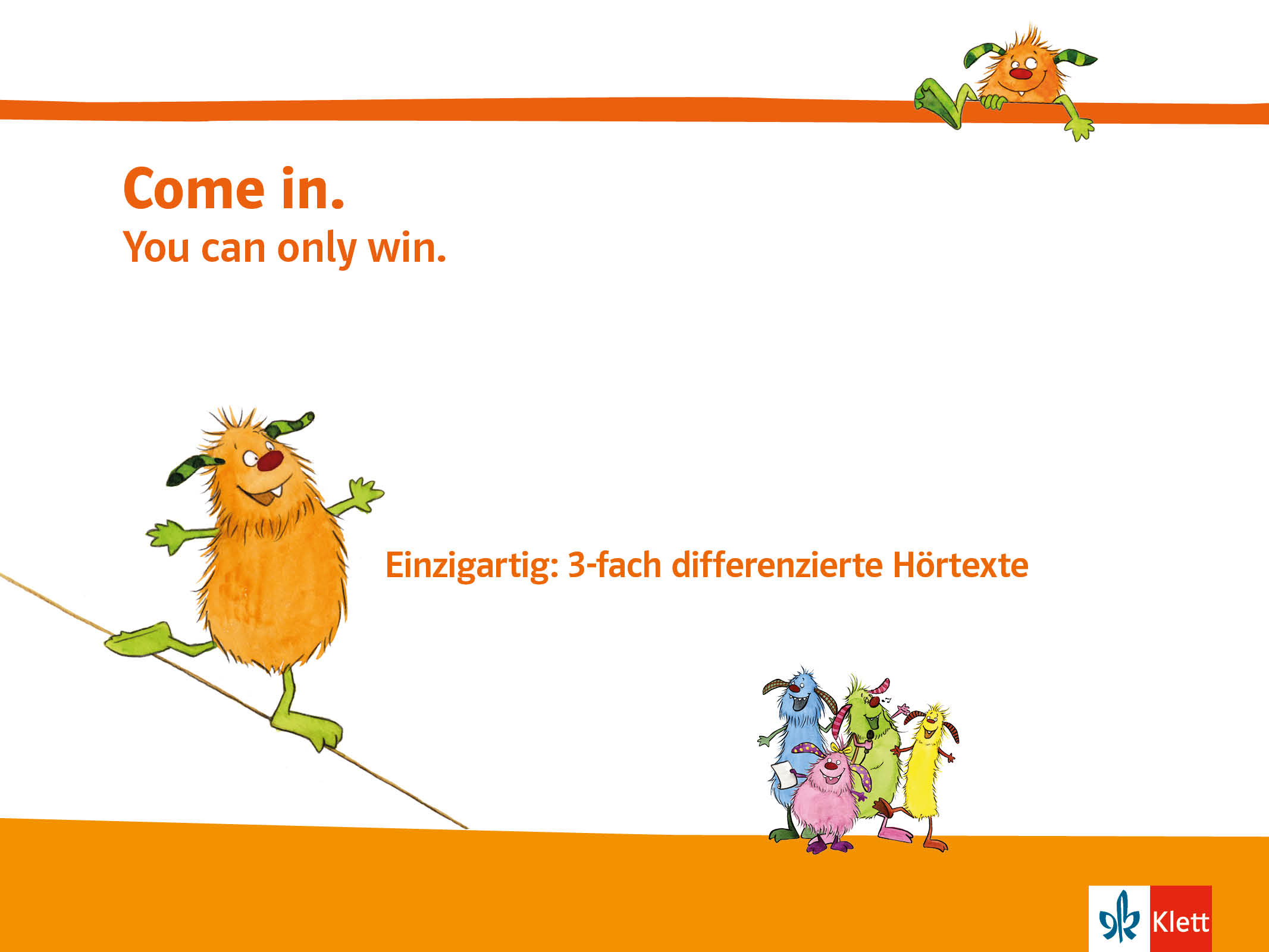 Come in.
You can only win.

Einzigartig: 3-fach differenzierte Hörtexte

Klett